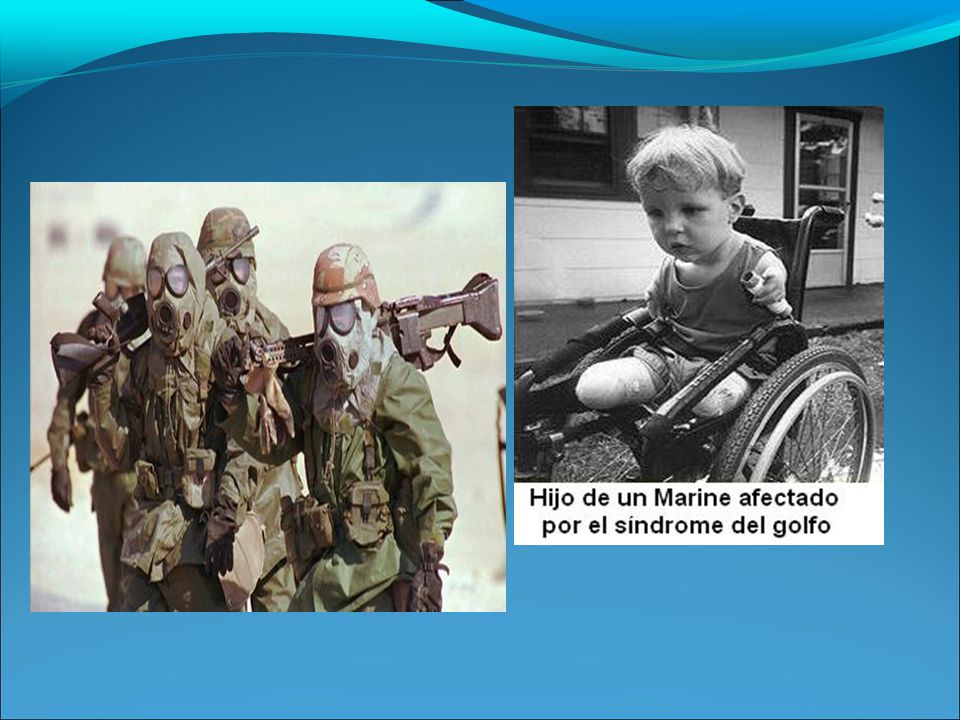 Hijo de un Marine afectado por el síndrome del golfo